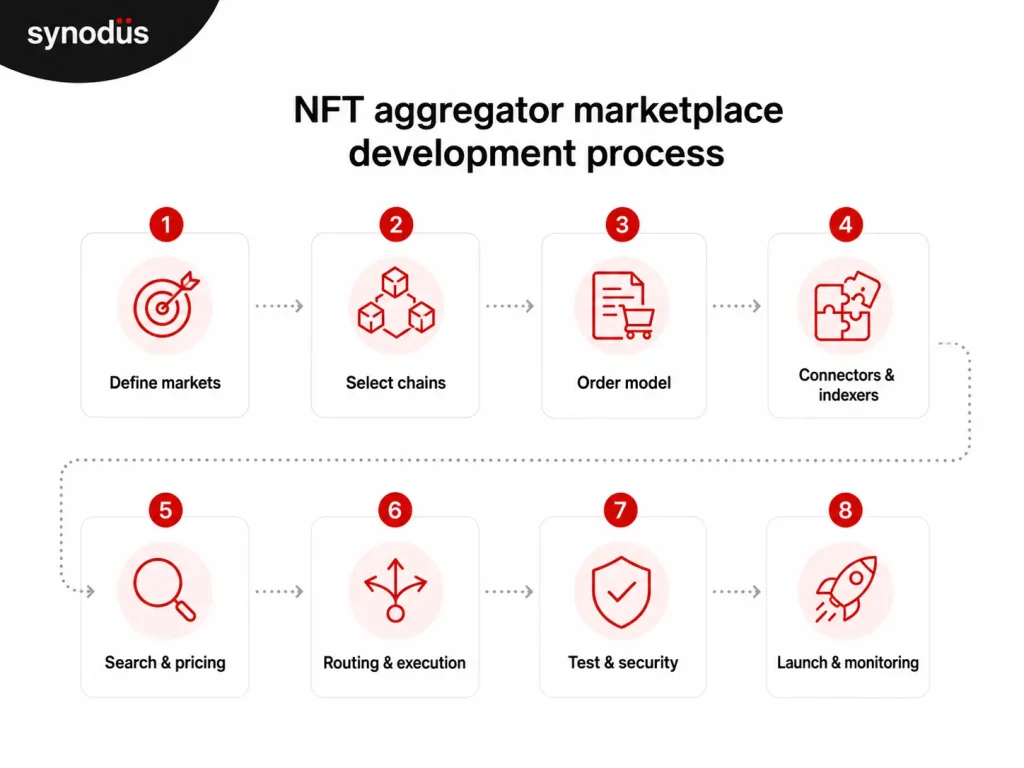 synodus

NFT aggregator marketplace development process

1
Define markets

2
Select chains

3
Order model

4
Connectors & indexers

5
Search & pricing

6
Routing & execution

7
Test & security

8
Launch & monitoring